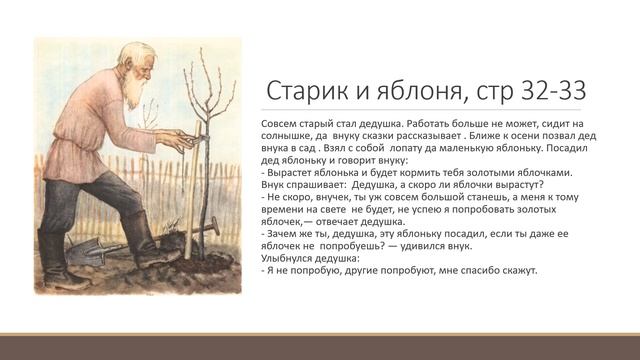 Старик и яблоня, стр 32-33

Совсем старый стал дедушка. Работать больше не может, сидит на солнышке, да внуку сказки рассказывает . Ближе к осени позвал дед внука в сад . Взял с собой лопату да маленькую яблоньку. Посадил дед яблоньку и говорит внуку:
- Вырастет яблонька и будет кормить тебя золотыми яблочками.
Внук спрашивает: Дедушка, а скоро ли яблочки вырастут?
- Не скоро, внучек, ты уж совсем большой станешь, а меня к тому времени на свете не будет, не успею я попробовать золотых яблочек,— отвечает дедушка.
- Зачем же ты, дедушка, эту яблоньку посадил, если ты даже ее яблочек не попробуешь? — удивился внук.
Улыбнулся дедушка:
- Я не попробую, другие попробуют, мне спасибо скажут.